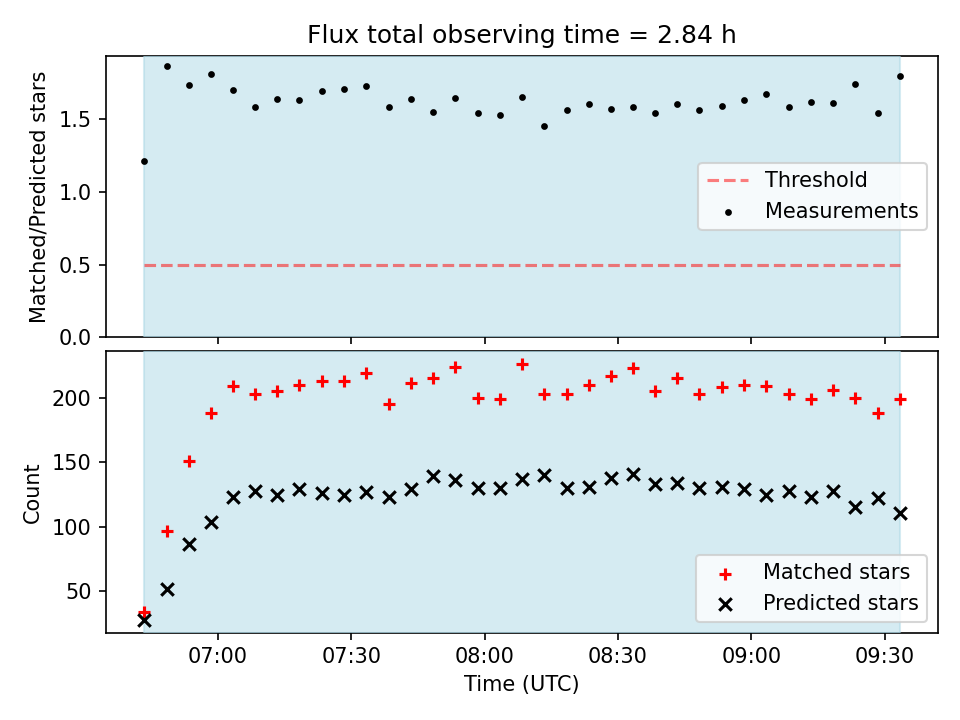 Flux total observing time = 2.84 h

Matched/Predicted stars

1.5
1.0
0.5
0.0

Threshold
Measurements

Count

200
150
100
50

Matched stars
Predicted stars

07:00 07:30 08:00 08:30 09:00 09:30

Time (UTC)